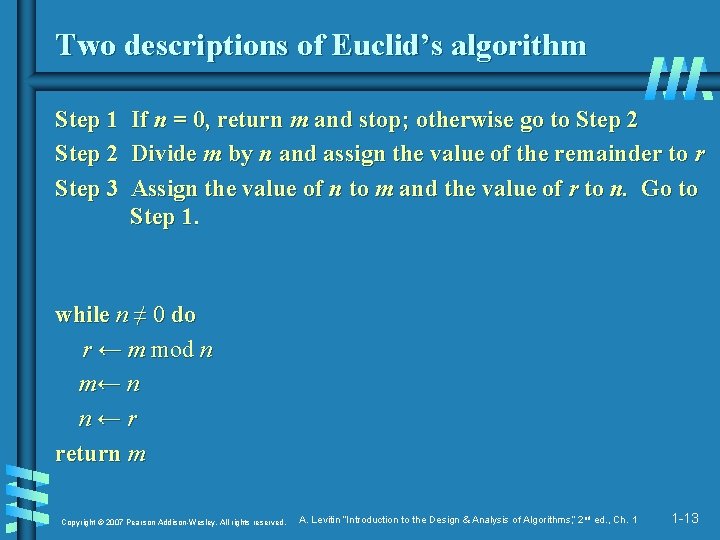 Two descriptions of Euclid's algorithm

Step 1 If $n = 0$, return $m$ and stop; otherwise go to Step 2

Step 2 Divide $m$ by $n$ and assign the value of the remainder to $r$

Step 3 Assign the value of $n$ to $m$ and the value of $r$ to $n$. Go to Step 1.

while $n \neq 0$ do
$r \leftarrow m \bmod n$
$m \leftarrow n$
$n \leftarrow r$
return $m$

Copyright © 2007 Pearson Addison-Wesley. All rights reserved.

A. Levitin "Introduction to the Design & Analysis of Algorithms," 2nd ed., Ch. 1

1-13